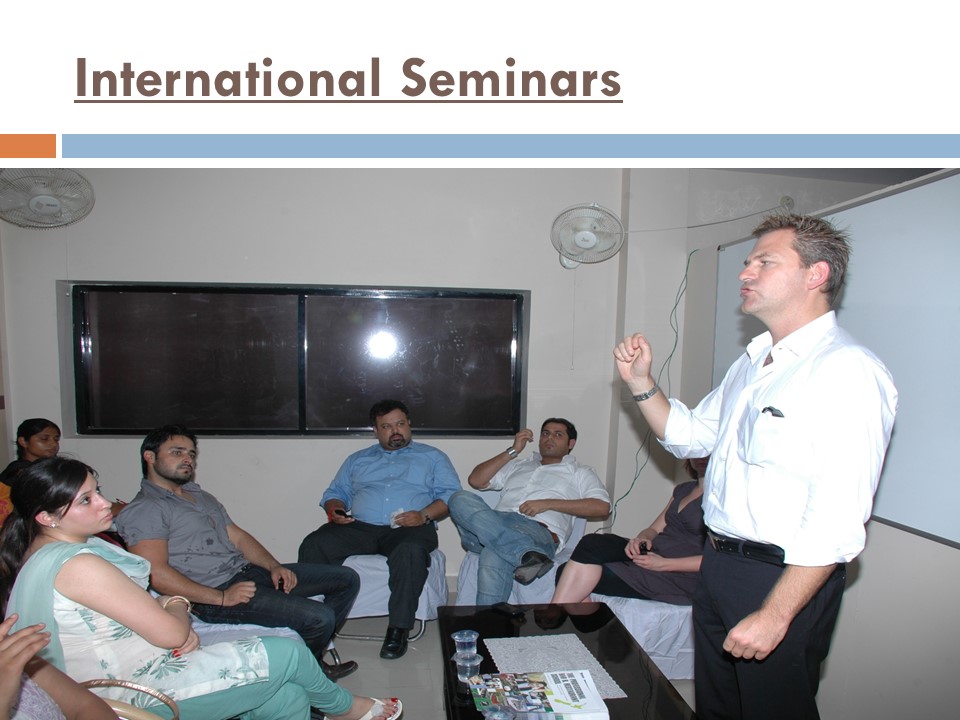 International Seminars